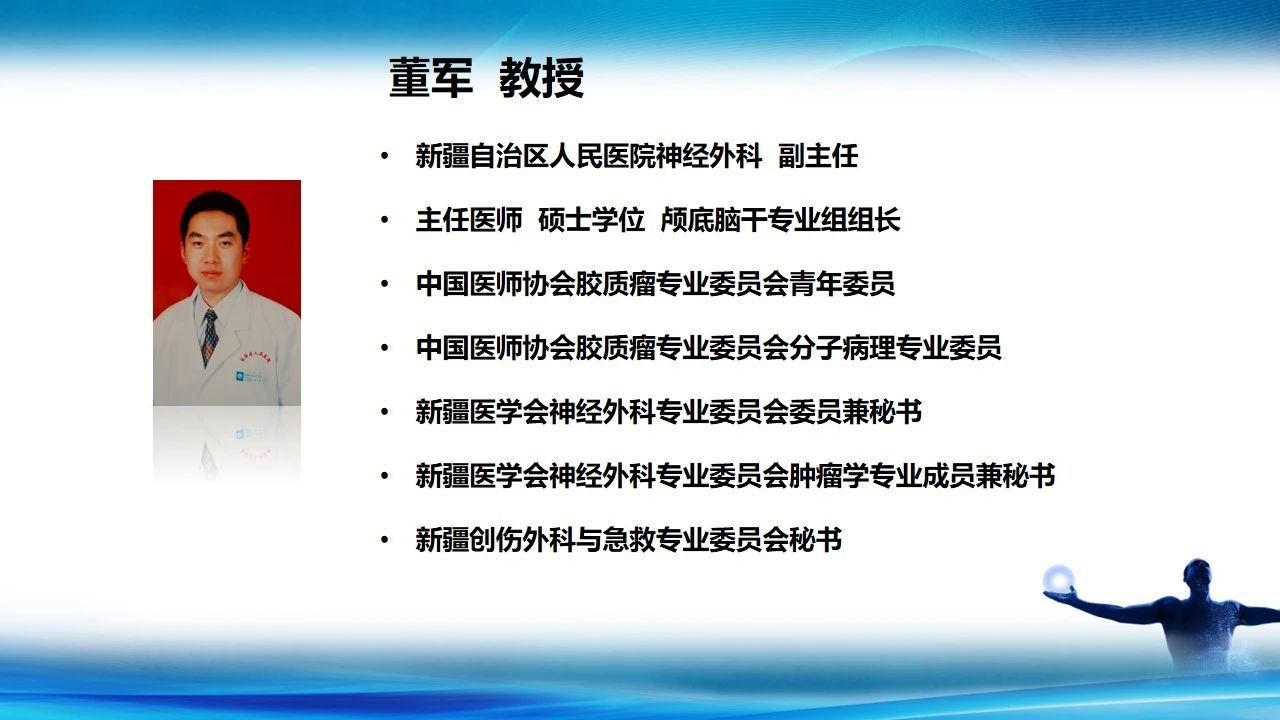 董军 教授

• 新疆自治区人民医院神经外科 副主任
• 主任医师 硕士学位 颅底脑干专业组组长
• 中国医师协会胶质瘤专业委员会青年委员
• 中国医师协会胶质瘤专业委员会分子病理专业委员
• 新疆医学会神经外科专业委员会委员兼秘书
• 新疆医学会神经外科专业委员会肿瘤学专业成员兼秘书
• 新疆创伤外科与急救专业委员会秘书